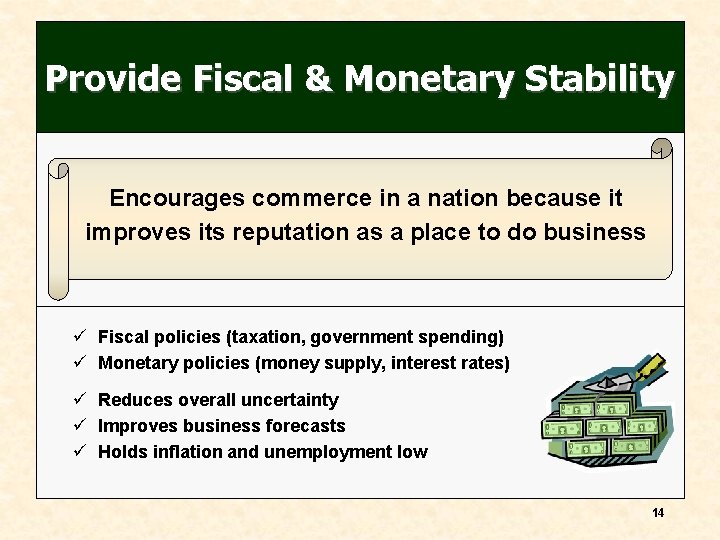 Provide Fiscal & Monetary Stability

Encourages commerce in a nation because it improves its reputation as a place to do business

✓ Fiscal policies (taxation, government spending)
✓ Monetary policies (money supply, interest rates)
✓ Reduces overall uncertainty
✓ Improves business forecasts
✓ Holds inflation and unemployment low

14